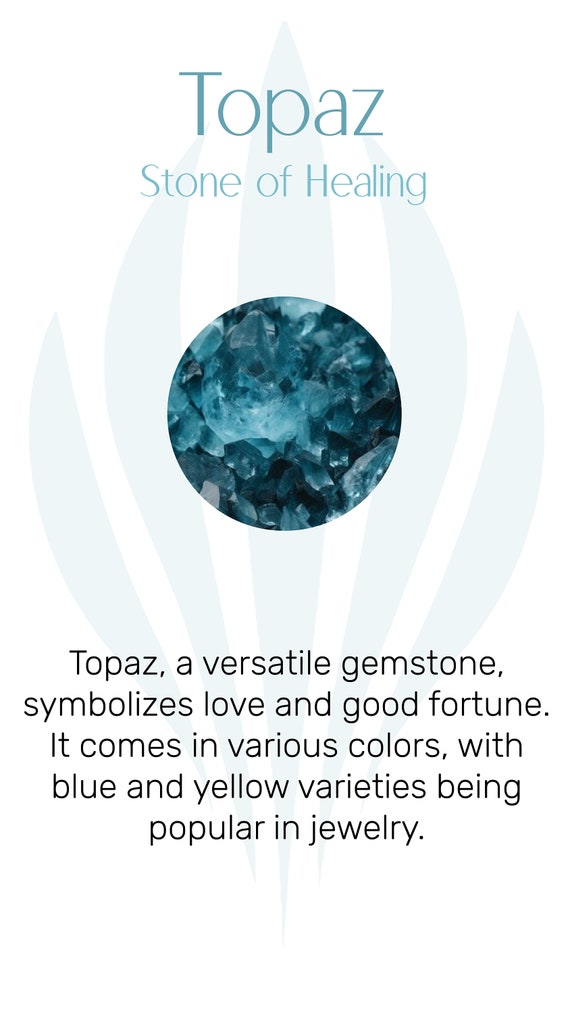 Topaz

Stone of Healing

Topaz, a versatile gemstone, symbolizes love and good fortune. It comes in various colors, with blue and yellow varieties being popular in jewelry.